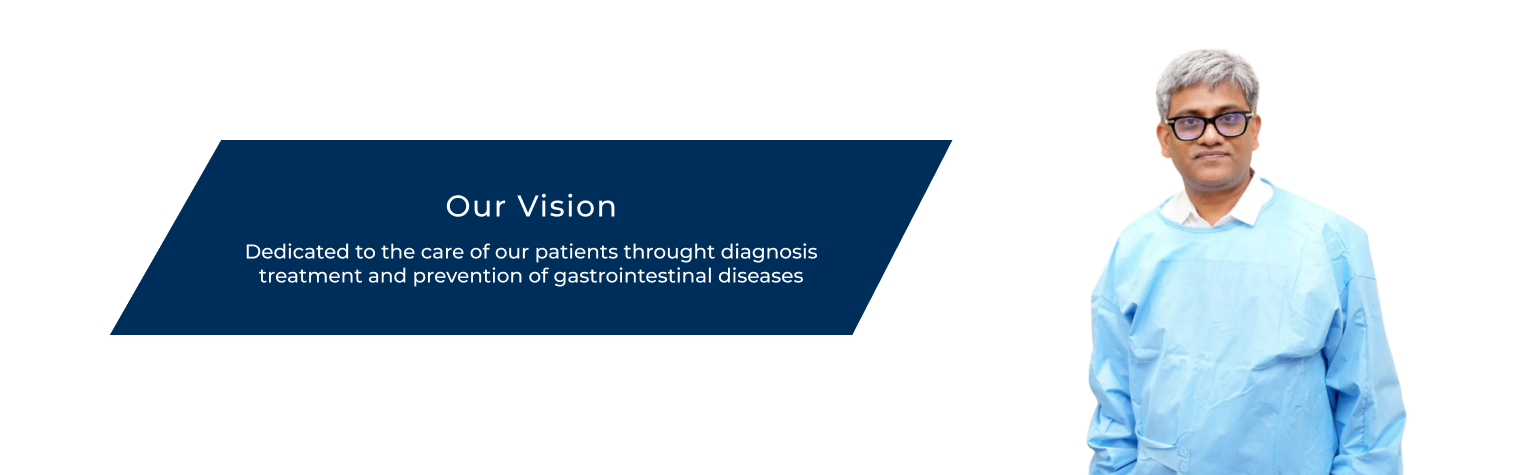 Our Vision

Dedicated to the care of our patients throught diagnosis treatment and prevention of gastrointestinal diseases